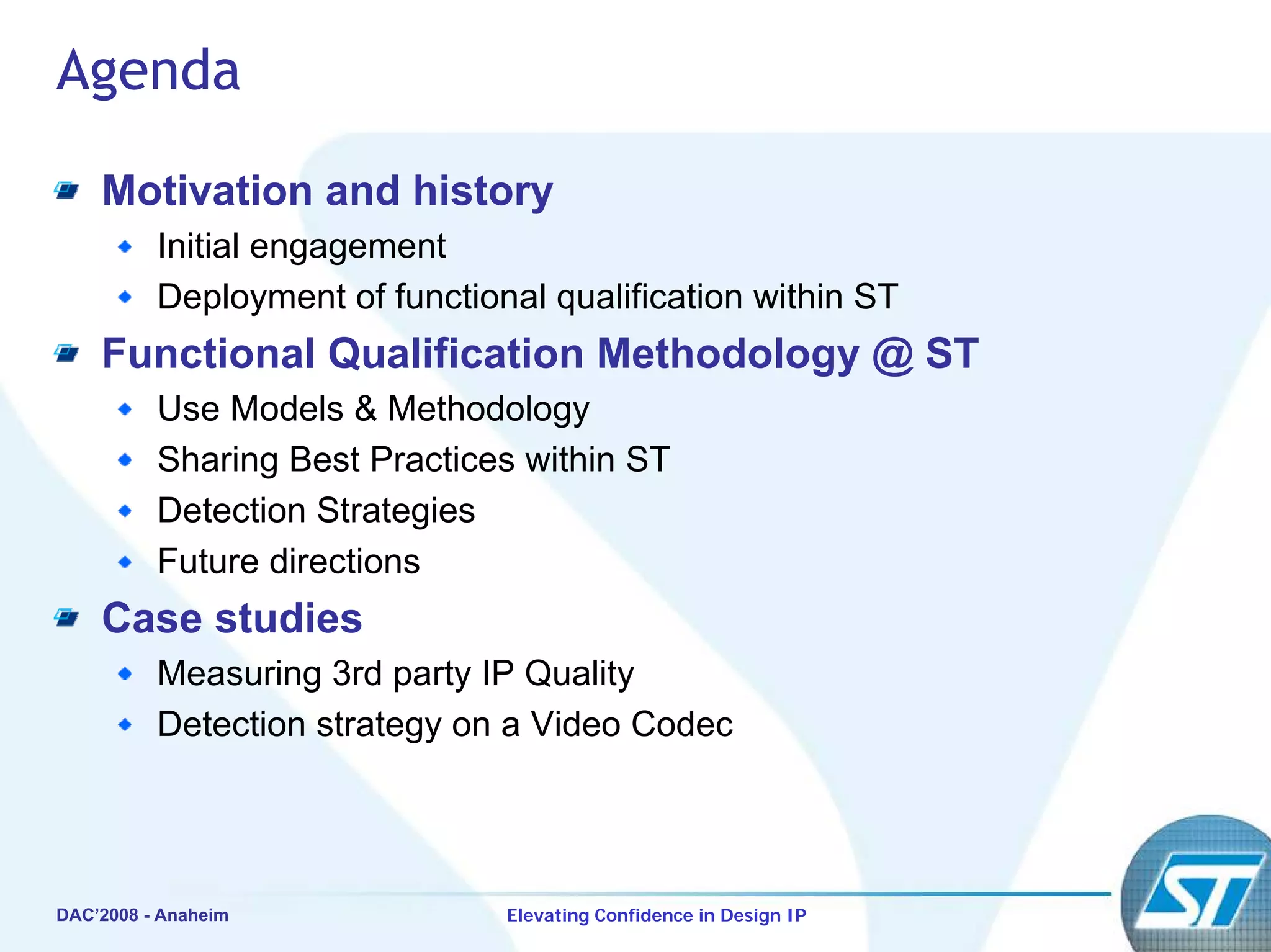 Agenda

Motivation and history

Initial engagement

Deployment of functional qualification within ST

Functional Qualification Methodology @ ST

Use Models & Methodology

Sharing Best Practices within ST

Detection Strategies

Future directions

Case studies

Measuring 3rd party IP Quality

Detection strategy on a Video Codec

DAC'2008 - Anaheim

Elevating Confidence in Design IP

ST